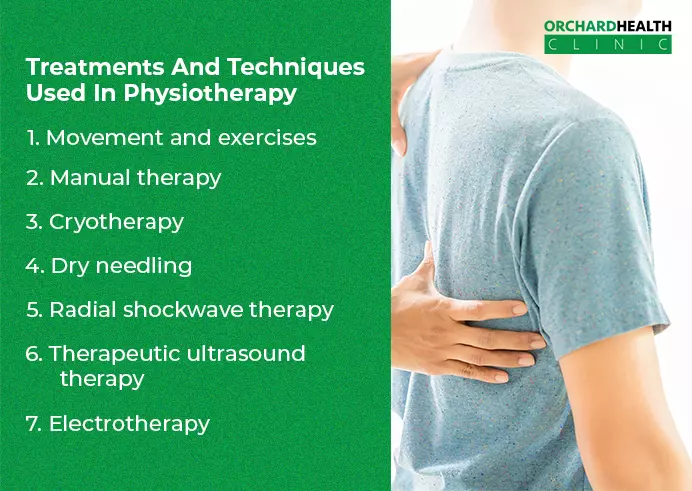 ORCHARDHEALTH
CLINIC

Treatments And Techniques Used In Physiotherapy

1. Movement and exercises
2. Manual therapy
3. Cryotherapy
4. Dry needling
5. Radial shockwave therapy
6. Therapeutic ultrasound therapy
7. Electrotherapy